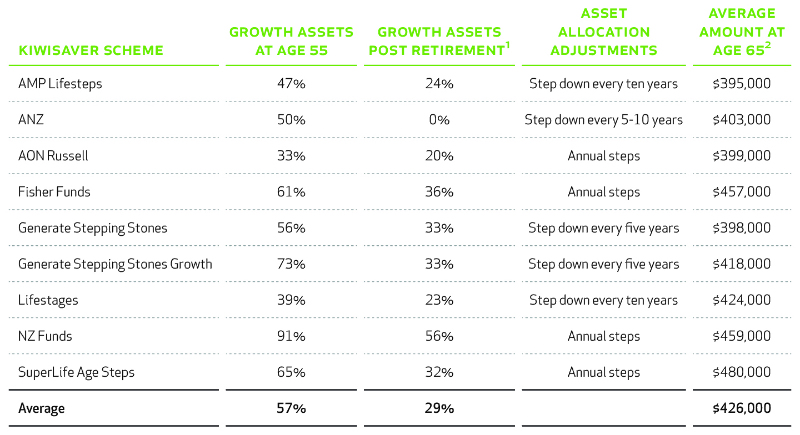 | KIWISAVER SCHEME | GROWTH ASSETS AT AGE 55 | GROWTH ASSETS POST RETIREMENT$^1$ | ASSET ALLOCATION ADJUSTMENTS | AVERAGE AMOUNT AT AGE 65$^2$ |
|---|---|---|---|---|
| AMP Lifesteps | 47% | 24% | Step down every ten years | $395,000 |
| ANZ | 50% | 0% | Step down every 5-10 years | $403,000 |
| AON Russell | 33% | 20% | Annual steps | $399,000 |
| Fisher Funds | 61% | 36% | Annual steps | $457,000 |
| Generate Stepping Stones | 56% | 33% | Step down every five years | $398,000 |
| Generate Stepping Stones Growth | 73% | 33% | Step down every five years | $418,000 |
| Lifestages | 39% | 23% | Step down every ten years | $424,000 |
| NZ Funds | 91% | 56% | Annual steps | $459,000 |
| SuperLife Age Steps | 65% | 32% | Annual steps | $480,000 |
| Average | 57% | 29% | | $426,000 |